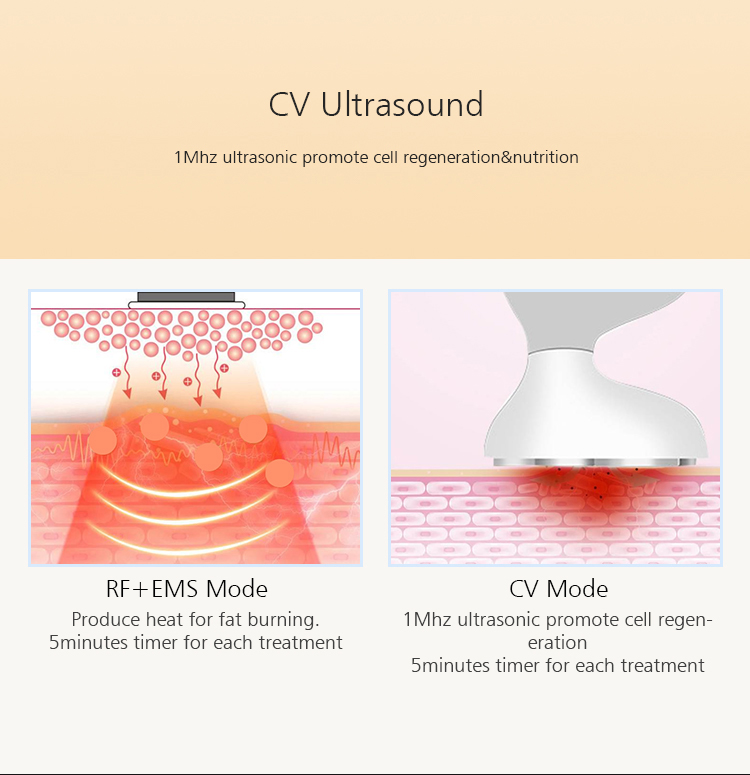 CV Ultrasound

1Mhz ultrasonic promote cell regeneration&nutrition

RF+EMS Mode

Produce heat for fat burning.
5minutes timer for each treatment

CV Mode

1Mhz ultrasonic promote cell regeneration
5minutes timer for each treatment